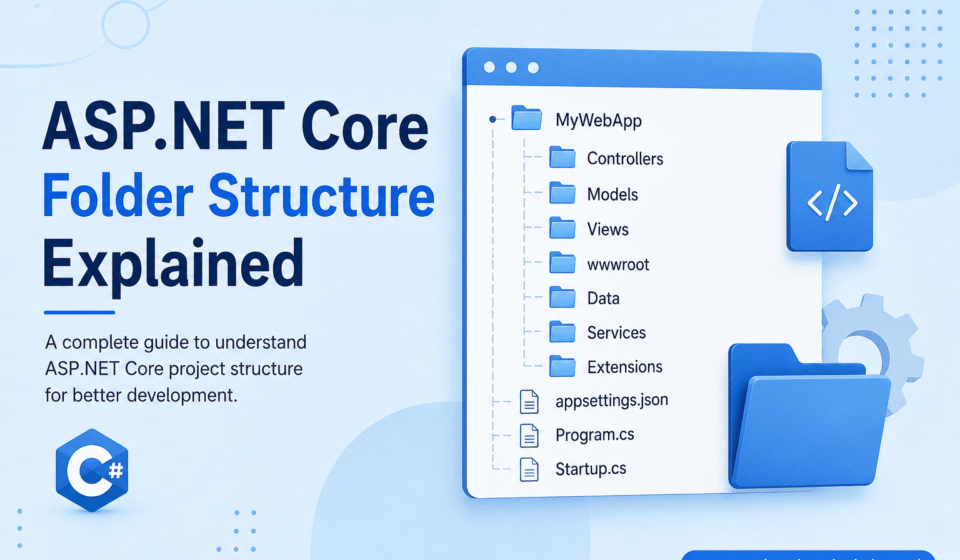 ASP.NET Core Folder Structure Explained

A complete guide to understand ASP.NET Core project structure for better development.

C#

MyWebApp
Controllers
Models
Views
wwwroot
Data
Services
Extensions
appsettings.json
Program.cs
Startup.cs

</>